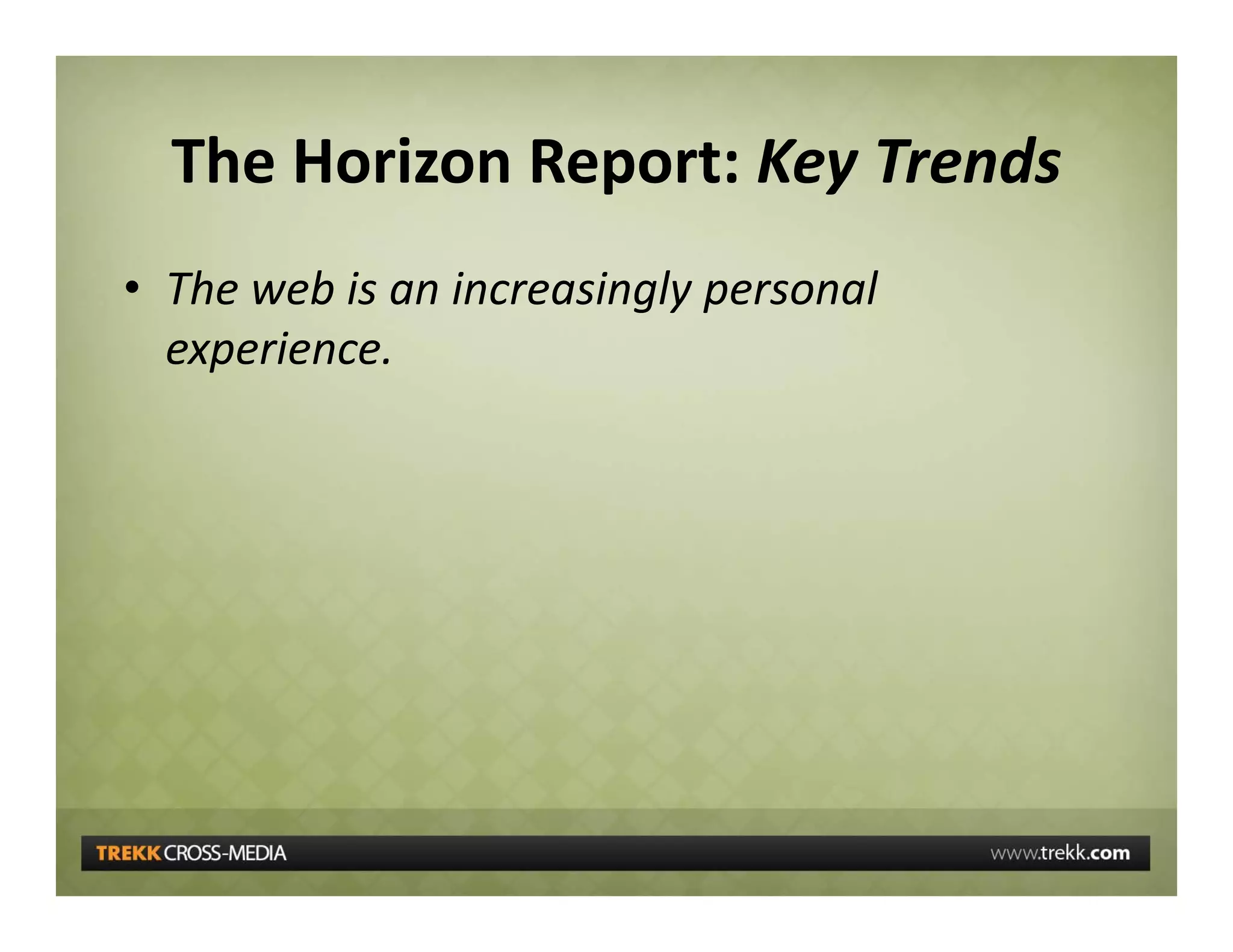 The Horizon Report: Key Trends

• The web is an increasingly personal experience.

TREKK CROSS-MEDIA

www.trekk.com